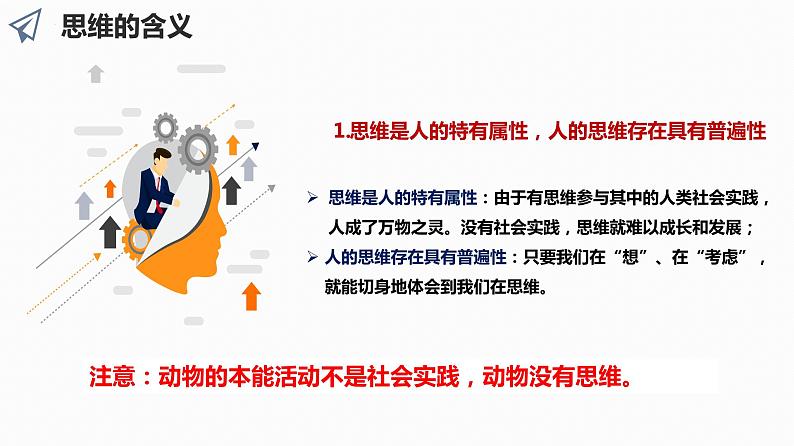 思维的含义

1.思维是人的特有属性，人的思维存在具有普遍性

➢ 思维是人的特有属性：由于有思维参与其中的人类社会实践，人成了万物之灵。没有社会实践，思维就难以成长和发展；

➢ 人的思维存在具有普遍性：只要我们在“想”、在“考虑”，就能切身地体会到我们在思维。

注意：动物的本能活动不是社会实践，动物没有思维。